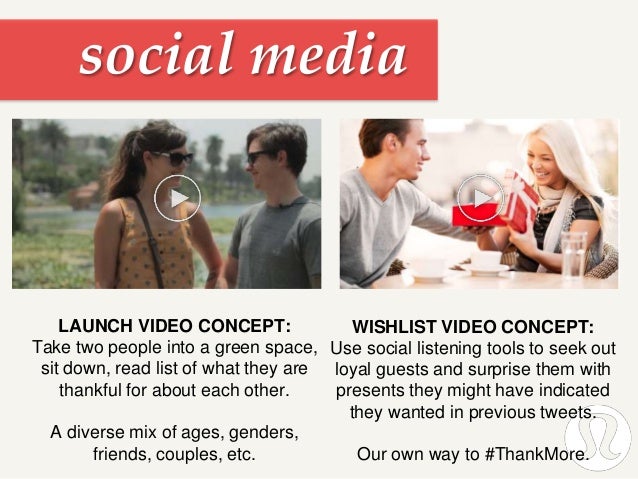 social media

LAUNCH VIDEO CONCEPT:
Take two people into a green space, sit down, read list of what they are thankful for about each other.

A diverse mix of ages, genders, friends, couples, etc.

WISHLIST VIDEO CONCEPT:
Use social listening tools to seek out loyal guests and surprise them with presents they might have indicated they wanted in previous tweets.

Our own way to #ThankMore.